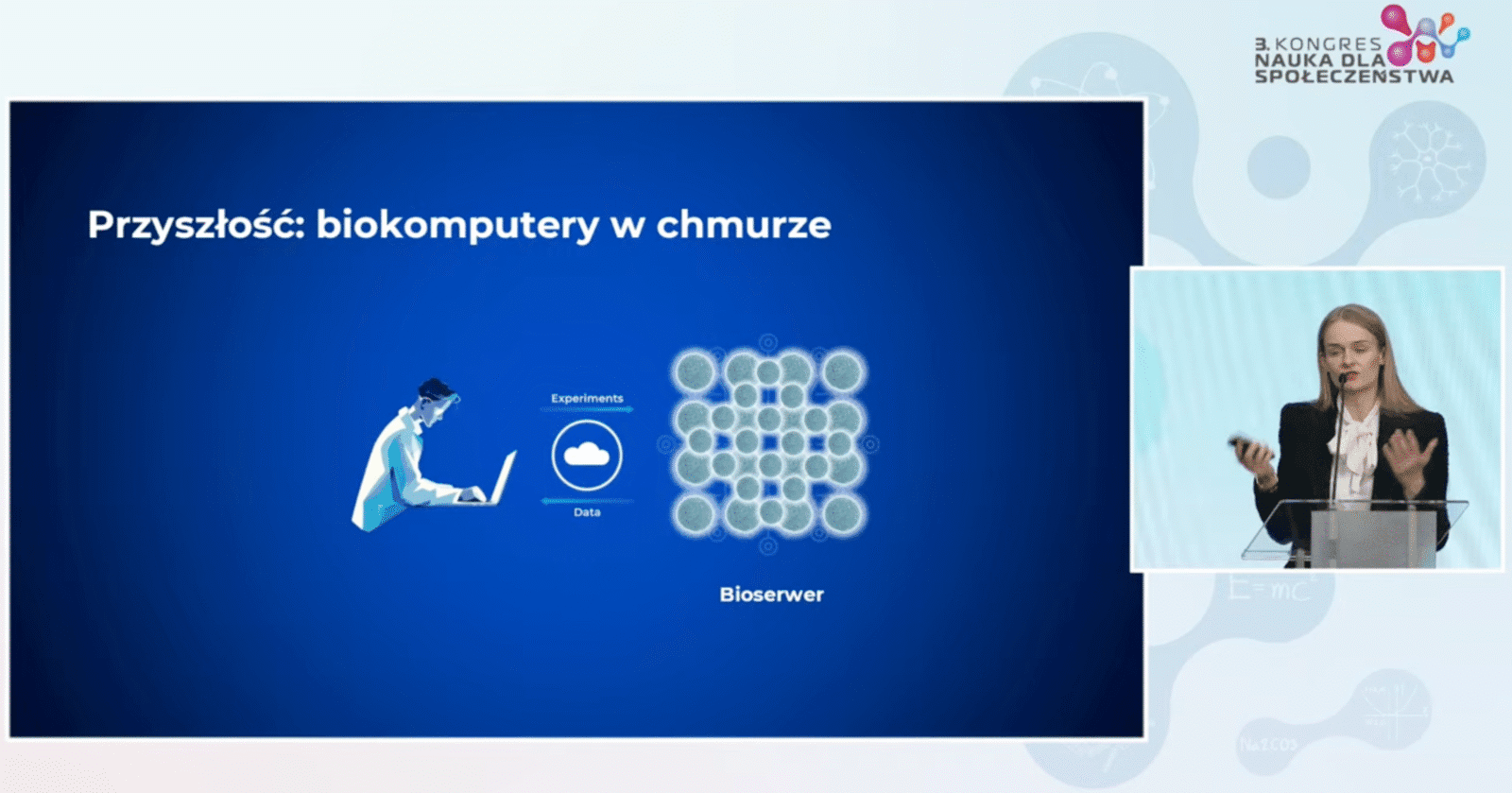 3. KONGRES
NAUKA DLA
SPOŁECZEŃSTWA

Przyszłość: biokomputery w chmurze

Experiments

Data

Bioserwer

$E=mc^2$